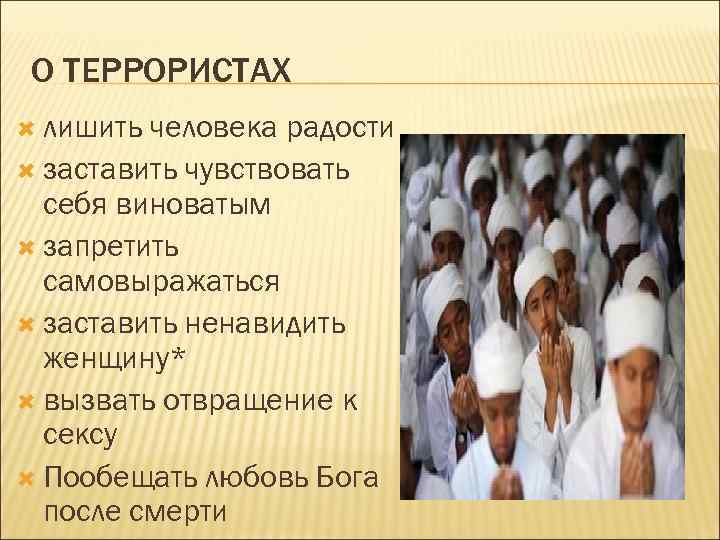 О ТЕРРОРИСТАХ

лишить человека радости

заставить чувствовать себя виноватым

запретить самовыражаться

заставить ненавидить женщину*

вызвать отвращение к сексу

Пообещать любовь Бога после смерти